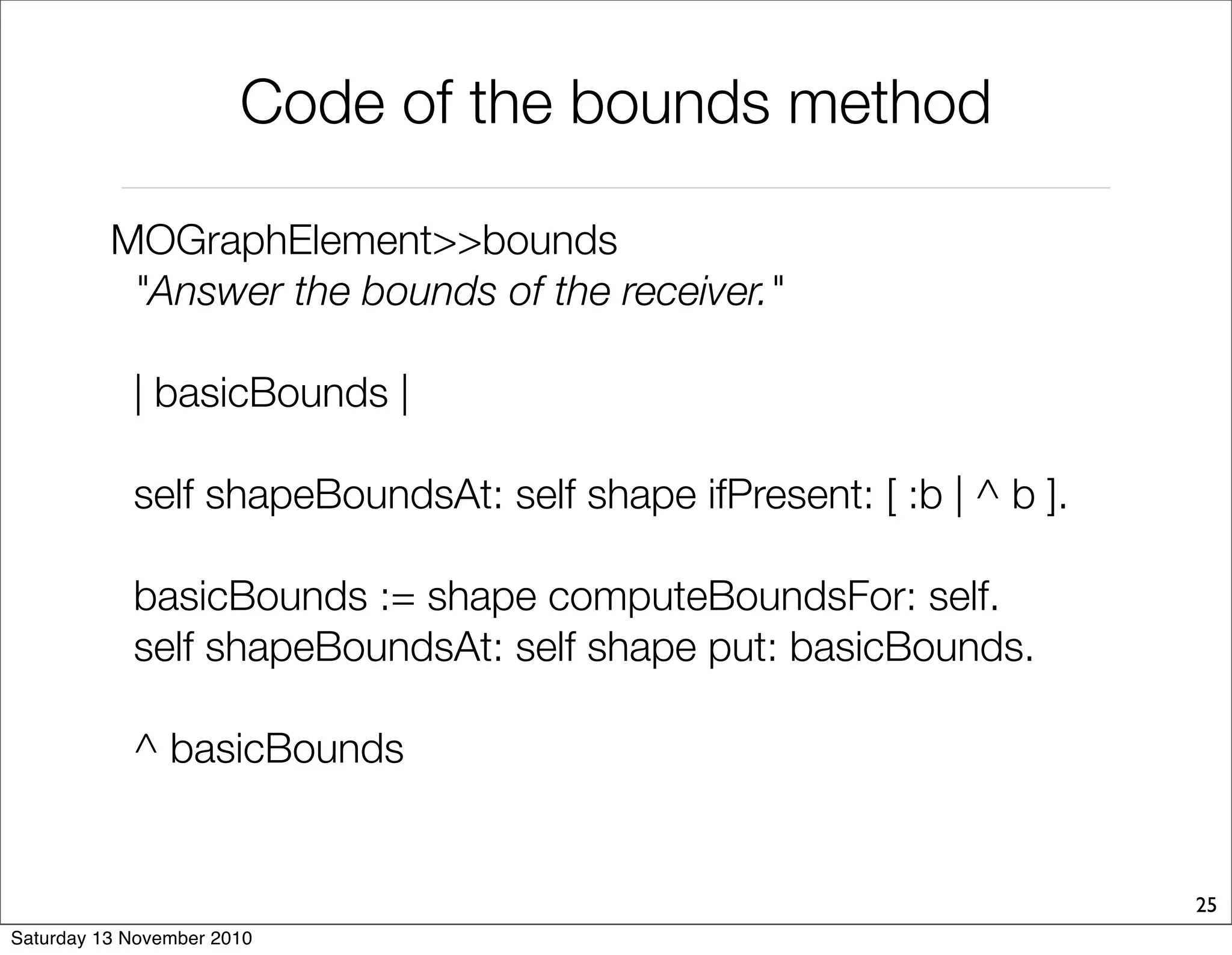 Code of the bounds method

MOGraphElement>>bounds
"Answer the bounds of the receiver."

| basicBounds |

self shapeBoundsAt: self shape ifPresent: [ :b | ^ b ].

basicBounds := shape computeBoundsFor: self.
self shapeBoundsAt: self shape put: basicBounds.

^ basicBounds

25

Saturday 13 November 2010